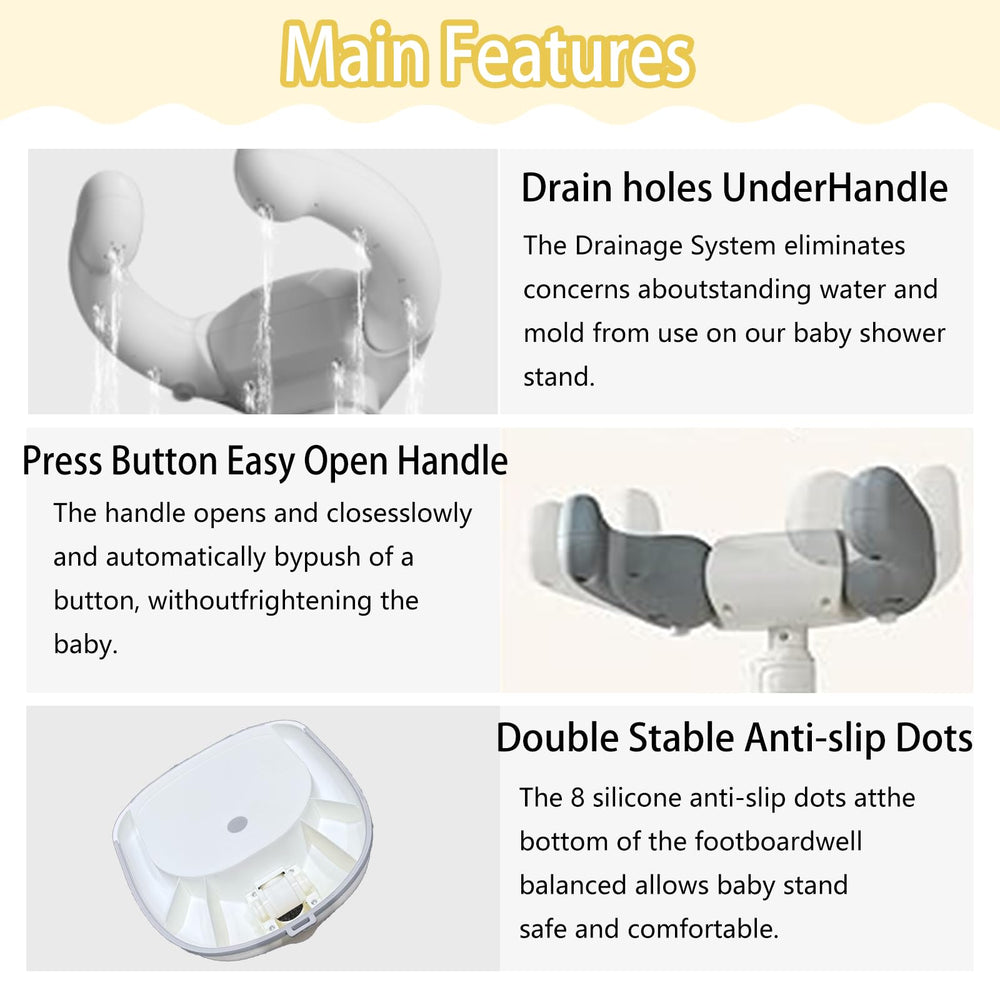 Main Features

Drain holes UnderHandle

The Drainage System eliminates concerns aboutstanding water and mold from use on our baby shower stand.

Press Button Easy Open Handle

The handle opens and closesslowly and automatically bypush of a button, withoutfrightening the baby.

Double Stable Anti-slip Dots

The 8 silicone anti-slip dots atthe bottom of the footboardwell balanced allows baby stand safe and comfortable.